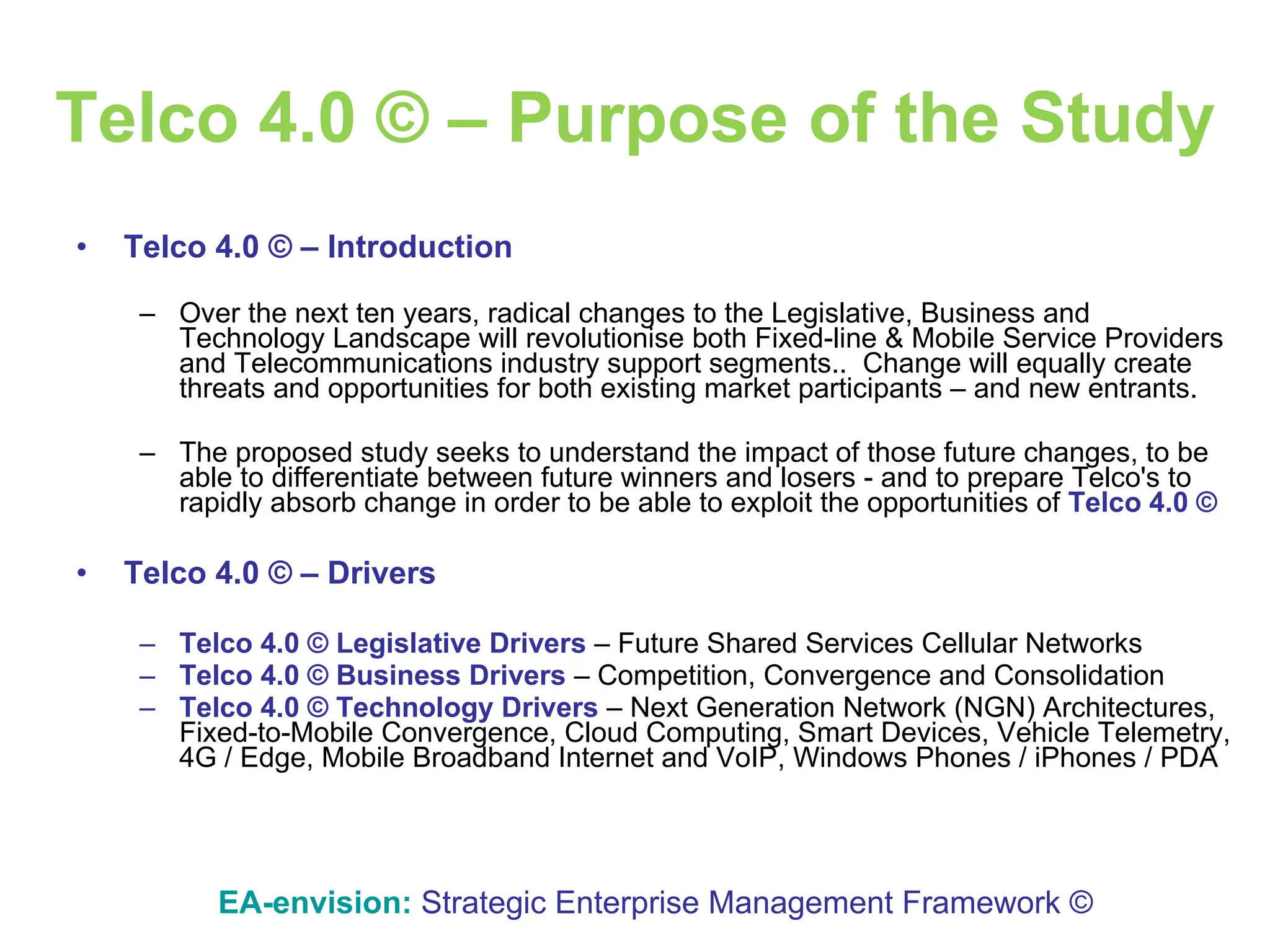 Telco 4.0 © – Purpose of the Study

• Telco 4.0 © – Introduction

– Over the next ten years, radical changes to the Legislative, Business and Technology Landscape will revolutionise both Fixed-line & Mobile Service Providers and Telecommunications industry support segments.. Change will equally create threats and opportunities for both existing market participants – and new entrants.

– The proposed study seeks to understand the impact of those future changes, to be able to differentiate between future winners and losers - and to prepare Telco's to rapidly absorb change in order to be able to exploit the opportunities of Telco 4.0 ©

• Telco 4.0 © – Drivers

– Telco 4.0 © Legislative Drivers – Future Shared Services Cellular Networks
– Telco 4.0 © Business Drivers – Competition, Convergence and Consolidation
– Telco 4.0 © Technology Drivers – Next Generation Network (NGN) Architectures, Fixed-to-Mobile Convergence, Cloud Computing, Smart Devices, Vehicle Telemetry, 4G / Edge, Mobile Broadband Internet and VoIP, Windows Phones / iPhones / PDA

EA-envision: Strategic Enterprise Management Framework ©